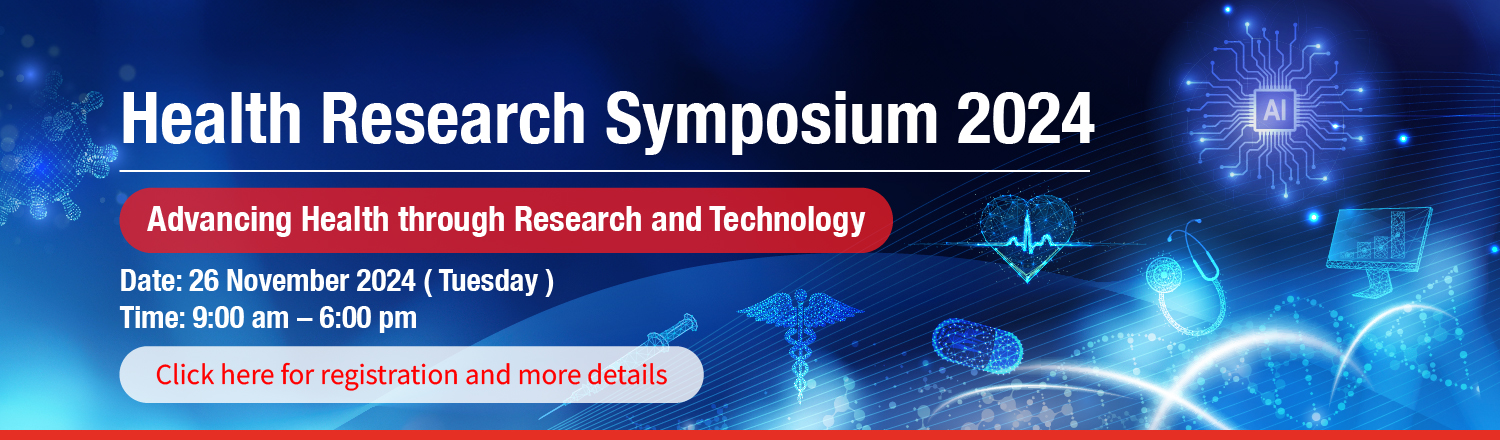 Health Research Symposium 2024

Advancing Health through Research and Technology

Date: 26 November 2024 ( Tuesday )
Time: 9:00 am – 6:00 pm

Click here for registration and more details

AI